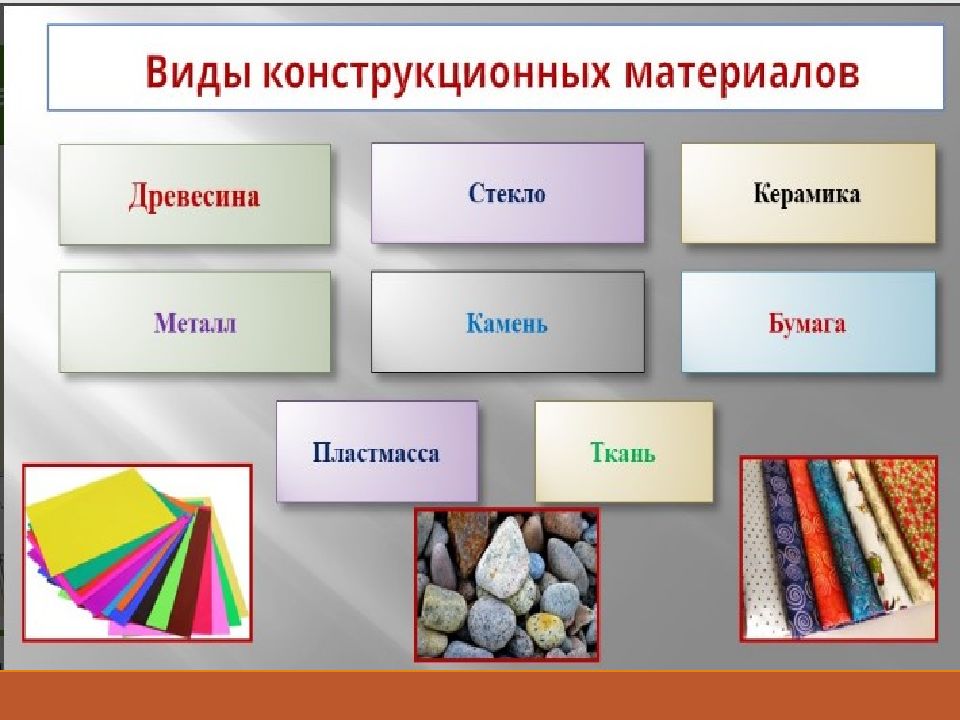 Виды конструкционных материалов

Древесина

Стекло

Керамика

Металл

Камень

Бумага

Пластмасса

Ткань